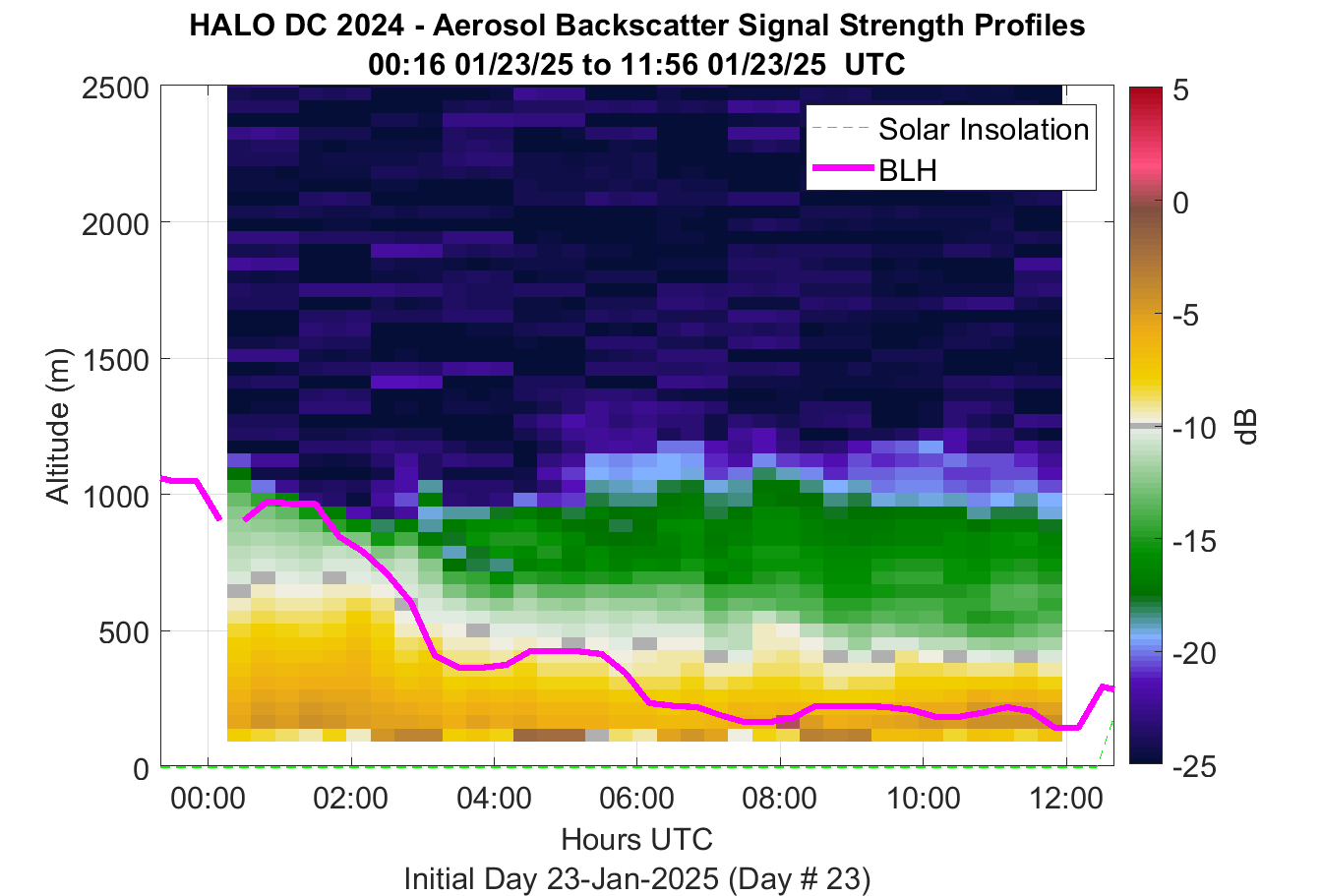 HALO DC 2024 - Aerosol Backscatter Signal Strength Profiles
00:16 01/23/25 to 11:56 01/23/25 UTC

Solar Insolation
BLH

Altitude (m)
2500
2000
1500
1000
500
0

00:00
02:00
04:00
06:00
08:00
10:00
12:00
Hours UTC
Initial Day 23-Jan-2025 (Day # 23)

5
0
-5
-10
-15
-20
-25
dB